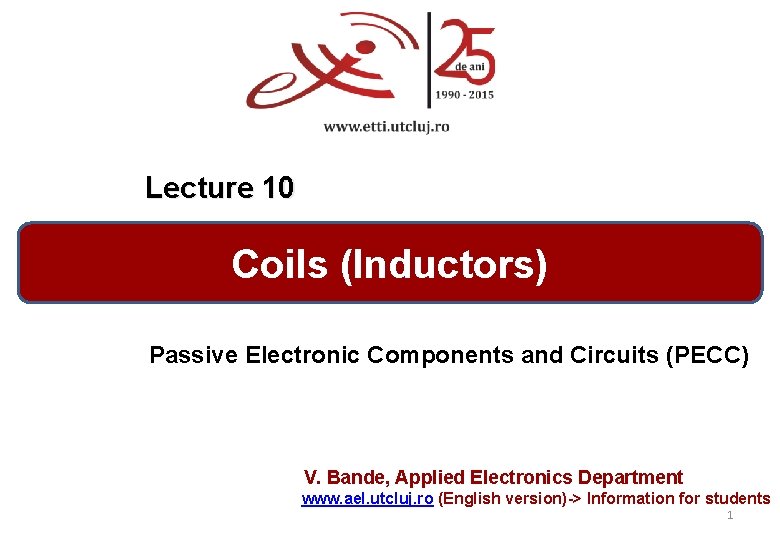 25
de ani
1990 - 2015

www.etti.utcluj.ro

Lecture 10

Coils (Inductors)

Passive Electronic Components and Circuits (PECC)

V. Bande, Applied Electronics Department
www.ael.utcluj.ro (English version)-> Information for students

1